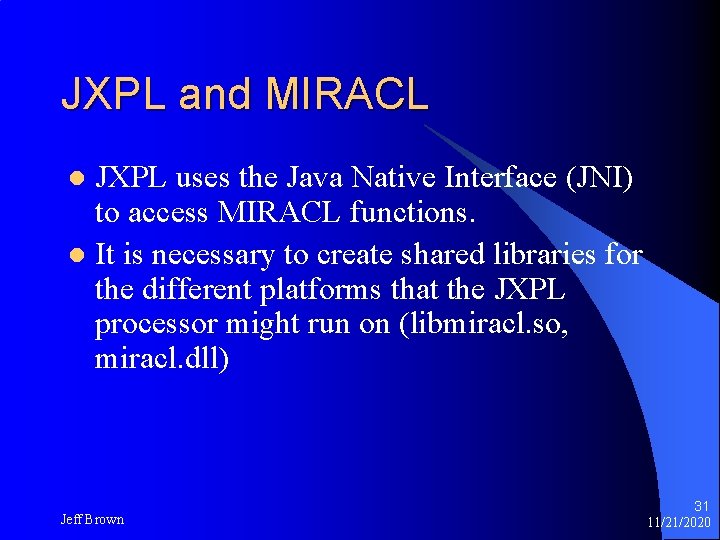 JXPL and MIRACL

- JXPL uses the Java Native Interface (JNI) to access MIRACL functions.
- It is necessary to create shared libraries for the different platforms that the JXPL processor might run on (libmiracl.so, miracl.dll)

Jeff Brown

31
11/21/2020